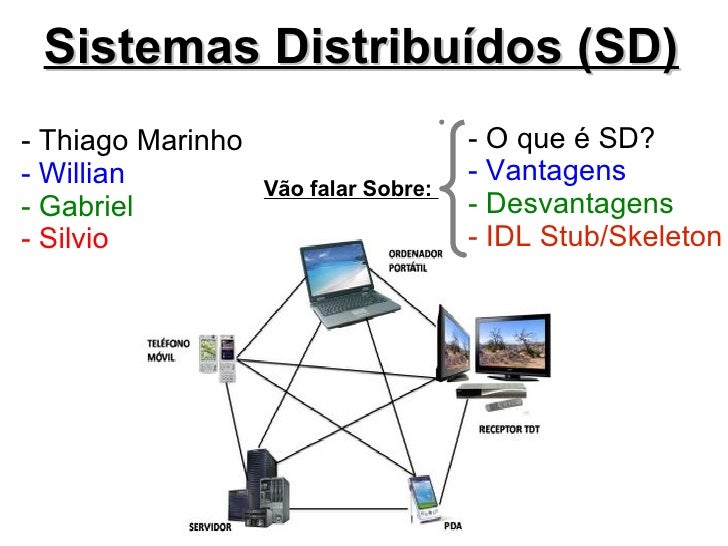 Sistemas Distribuídos (SD)

- Thiago Marinho
- Willian
- Gabriel
- Silvio

Vão falar Sobre:

- O que é SD?
- Vantagens
- Desvantagens
- IDL Stub/Skeleton

ORDENADOR PORTÁTIL

TELÉFONO MÓVIL

RECEPTOR TDT

SERVIDOR

PDA